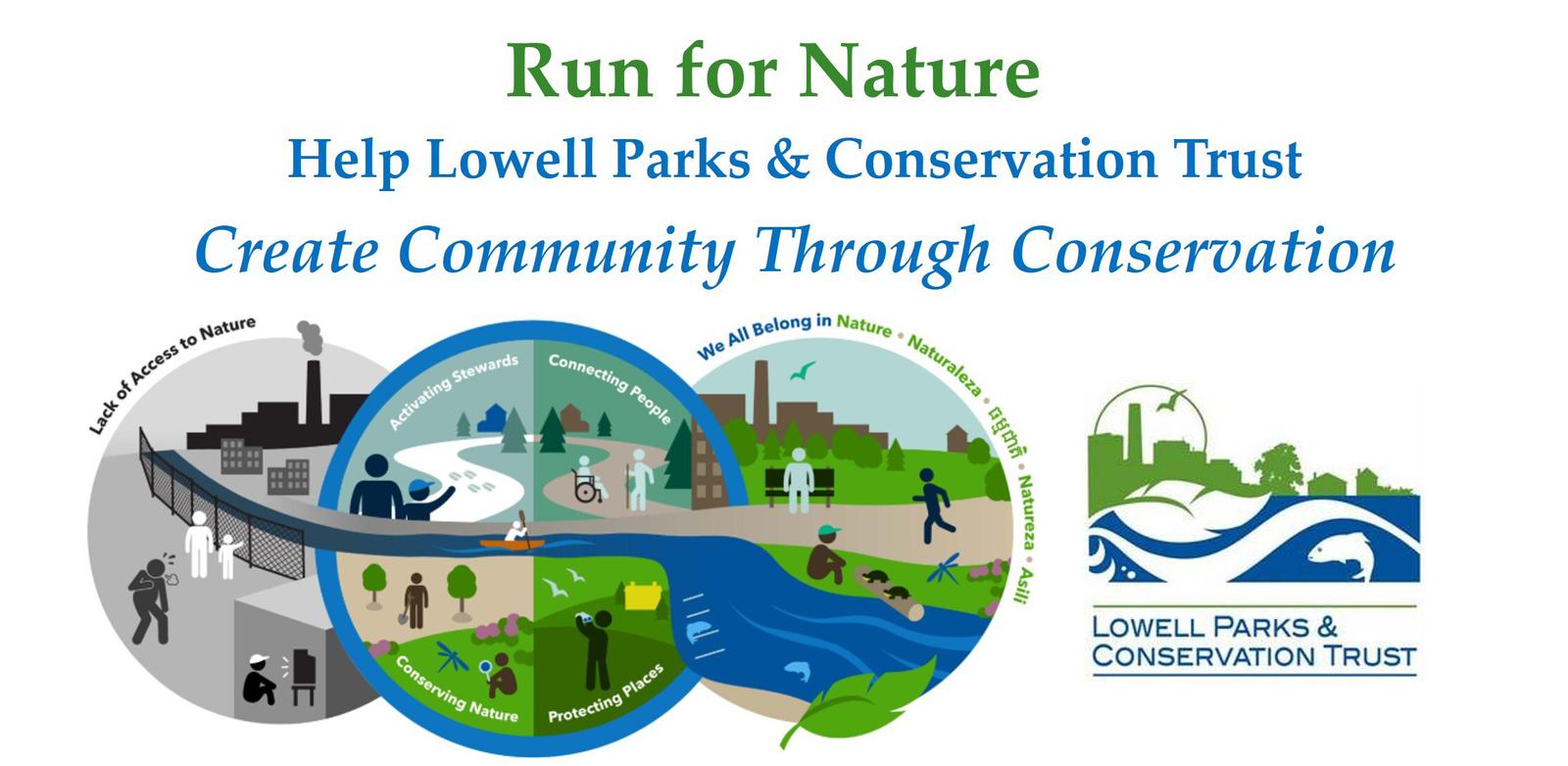 Run for Nature

Help Lowell Parks & Conservation Trust

Create Community Through Conservation

Lack of Access to Nature

Activating Stewards

Connecting People

Conserving Nature

Protecting Places

We All Belong in Nature • Naturaleza • ធម្មជាតិ • Natureza • Asili

LOWELL PARKS & CONSERVATION TRUST